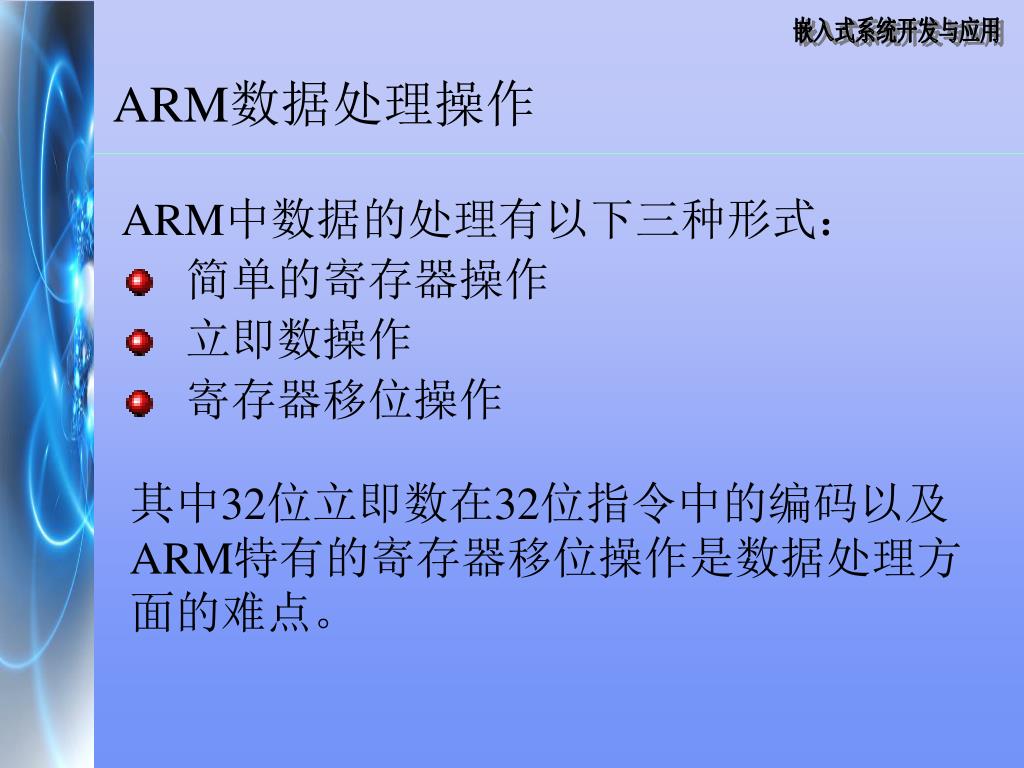 嵌入式系统开发与应用

ARM数据处理操作

ARM中数据的处理有以下三种形式：

简单的寄存器操作

立即数操作

寄存器移位操作

其中32位立即数在32位指令中的编码以及ARM特有的寄存器移位操作是数据处理方面的难点。